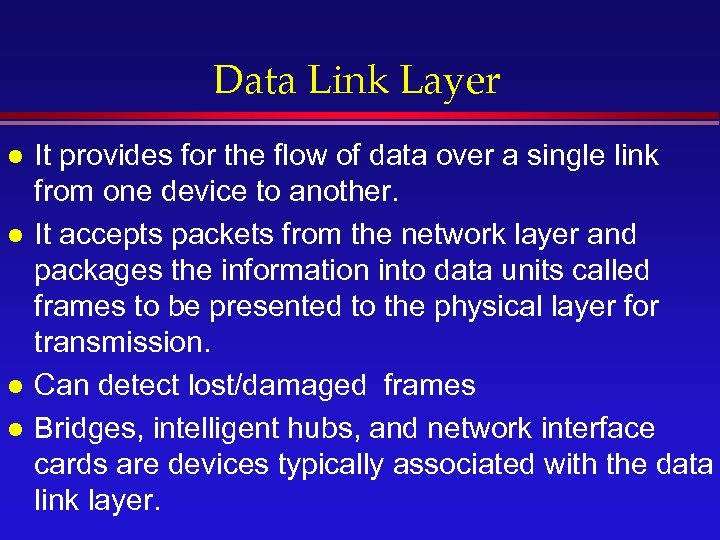 Data Link Layer

- It provides for the flow of data over a single link from one device to another.
- It accepts packets from the network layer and packages the information into data units called frames to be presented to the physical layer for transmission.
- Can detect lost/damaged frames
- Bridges, intelligent hubs, and network interface cards are devices typically associated with the data link layer.